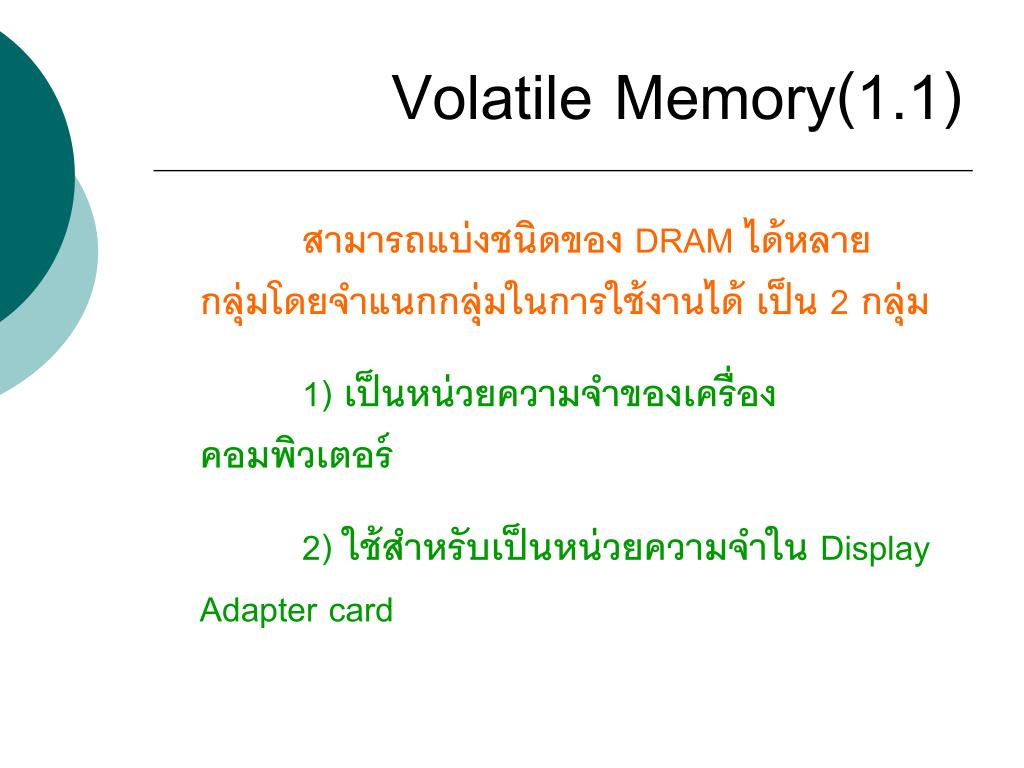 Volatile Memory(1.1)

สามารถแบ่งชนิดของ DRAM ได้หลายกลุ่มโดยจำแนกกลุ่มในการใช้งานได้ เป็น 2 กลุ่ม

1) เป็นหน่วยความจำของเครื่องคอมพิวเตอร์

2) ใช้สำหรับเป็นหน่วยความจำใน Display Adapter card